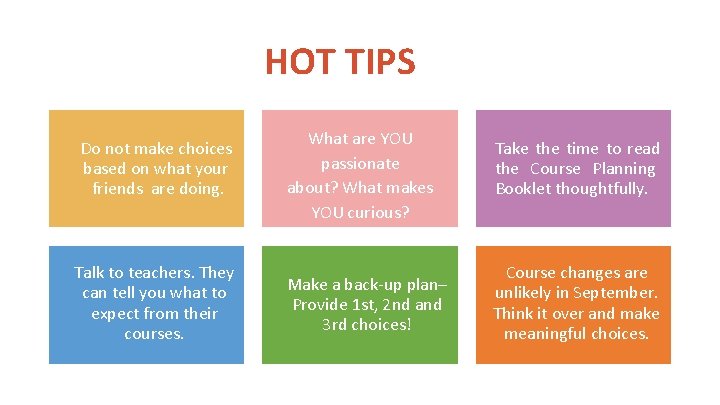 HOT TIPS

Do not make choices based on what your friends are doing.

What are YOU passionate about? What makes YOU curious?

Take the time to read the Course Planning Booklet thoughtfully.

Talk to teachers. They can tell you what to expect from their courses.

Make a back-up plan– Provide 1st, 2nd and 3rd choices!

Course changes are unlikely in September. Think it over and make meaningful choices.